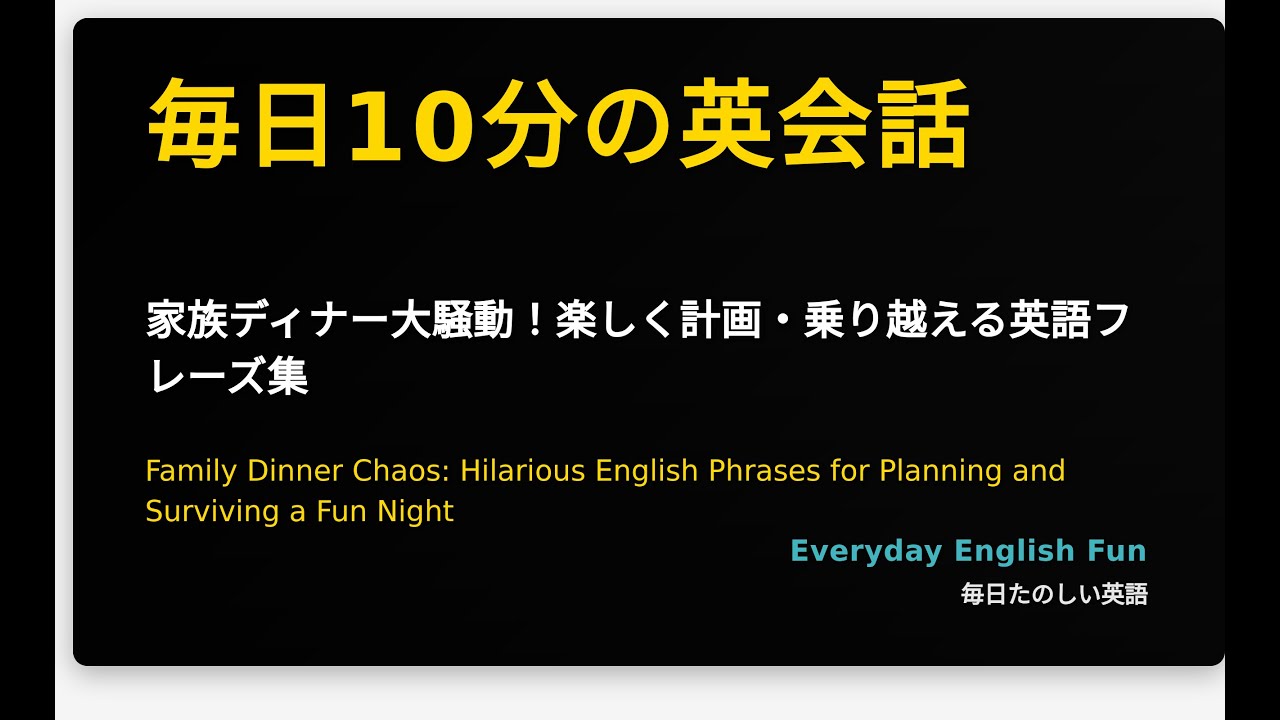 毎日10分の英会話

家族ディナー大騒動！楽しく計画・乗り越える英語フレーズ集

Family Dinner Chaos: Hilarious English Phrases for Planning and Surviving a Fun Night

Everyday English Fun
毎日たのしい英語